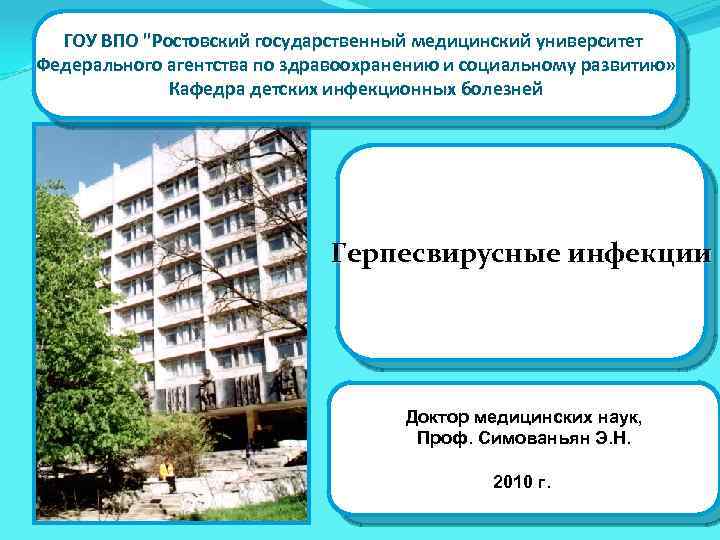 ГОУ ВПО "Ростовский государственный медицинский университет Федерального агентства по здравоохранению и социальному развитию» Кафедра детских инфекционных болезней

Герпесвирусные инфекции

Доктор медицинских наук,
Проф. Симованьян Э.Н.

2010 г.